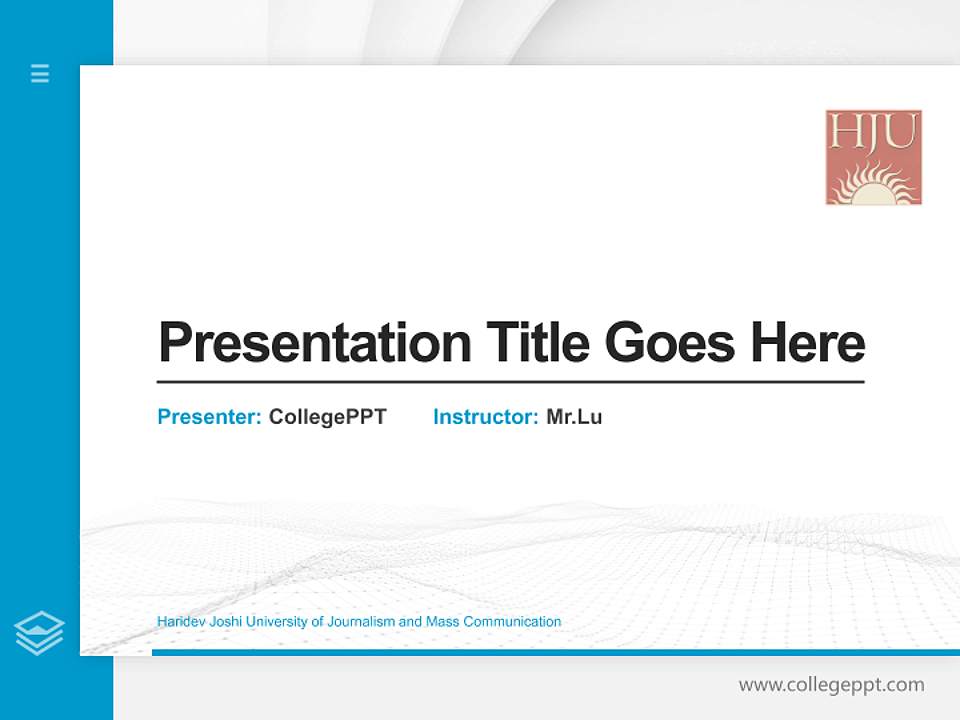 HJU

Presentation Title Goes Here

Presenter: CollegePPT Instructor: Mr.Lu

Haridev Joshi University of Journalism and Mass Communication

www.collegeppt.com